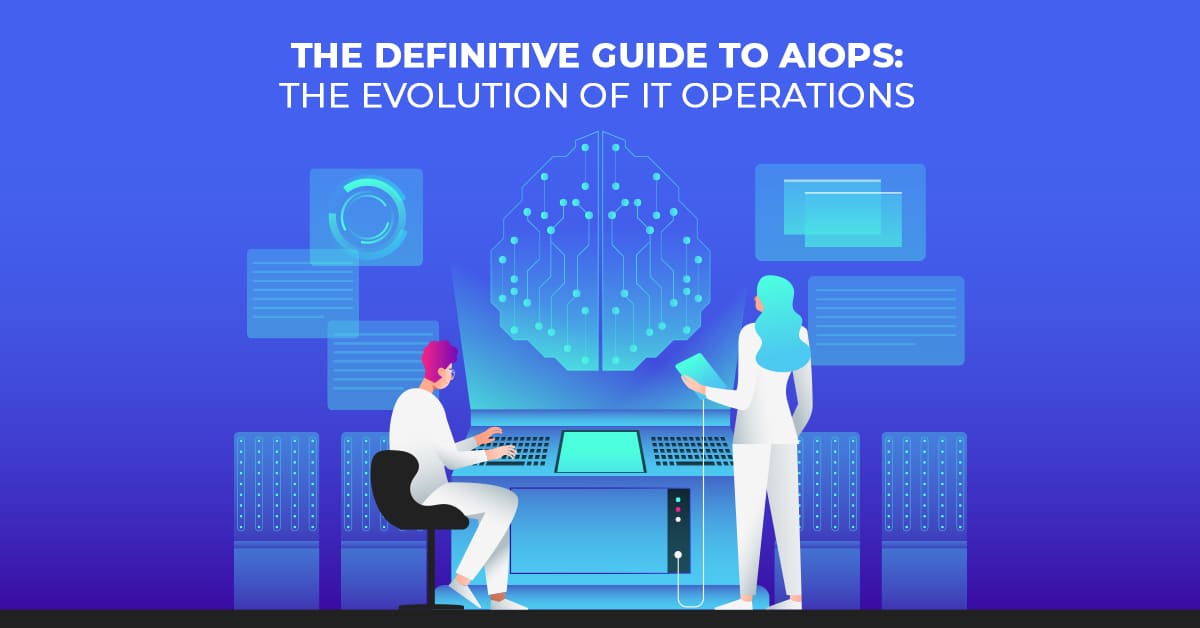 THE DEFINITIVE GUIDE TO AIOPS:
THE EVOLUTION OF IT OPERATIONS